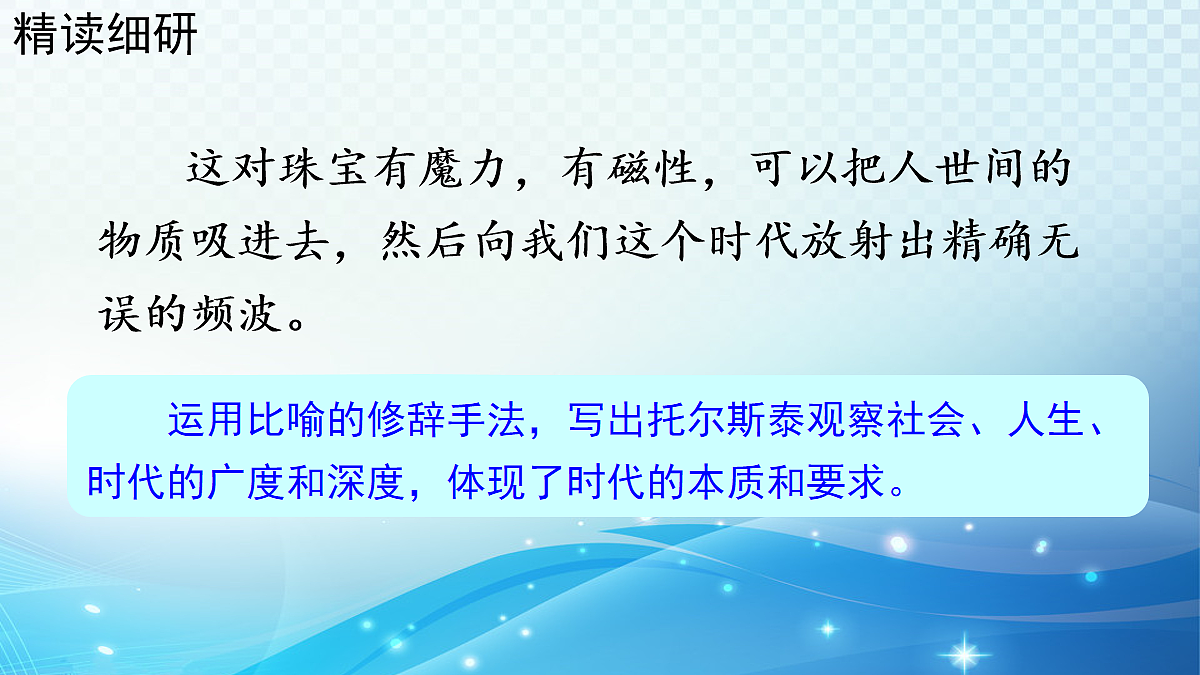 精读细研

这对珠宝有魔力，有磁性，可以把人世间的物质吸进去，然后向我们这个时代放射出精确无误的频波。

运用比喻的修辞手法，写出托尔斯泰观察社会、人生、时代的广度和深度，体现了时代的本质和要求。